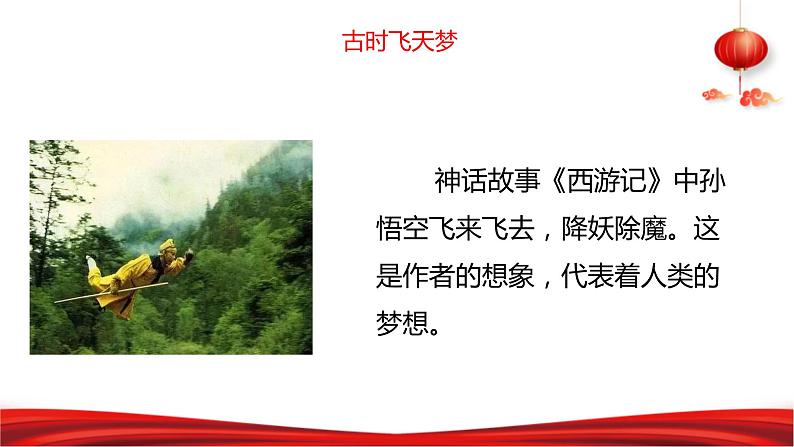 古时飞天梦

神话故事《西游记》中孙悟空飞来飞去，降妖除魔。这是作者的想象，代表着人类的梦想。